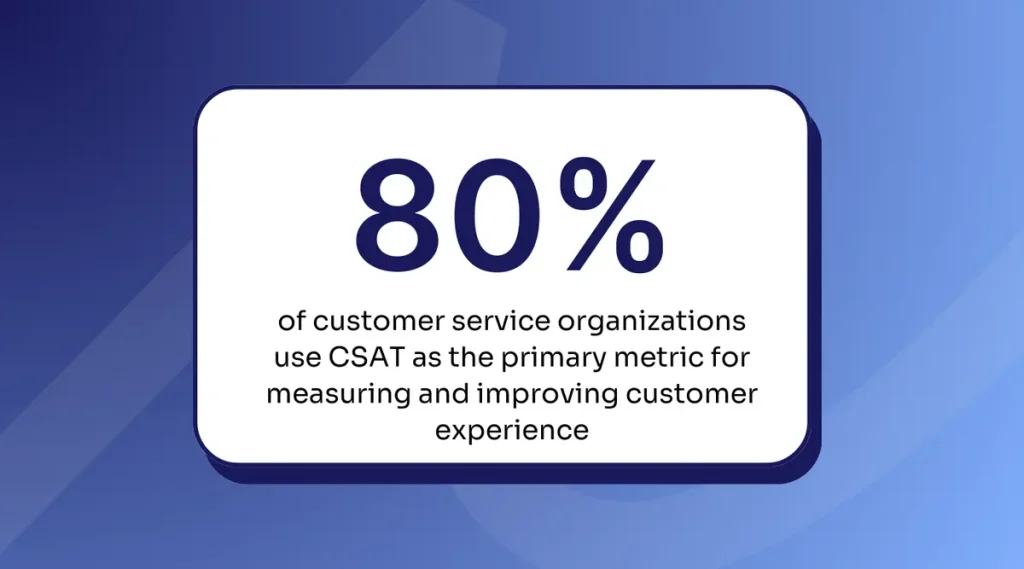 80%

of customer service organizations use CSAT as the primary metric for measuring and improving customer experience